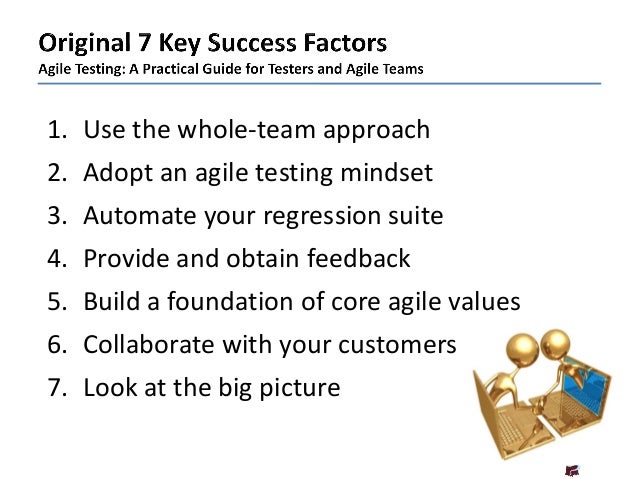 Original 7 Key Success Factors
Agile Testing: A Practical Guide for Testers and Agile Teams

1. Use the whole-team approach
2. Adopt an agile testing mindset
3. Automate your regression suite
4. Provide and obtain feedback
5. Build a foundation of core agile values
6. Collaborate with your customers
7. Look at the big picture